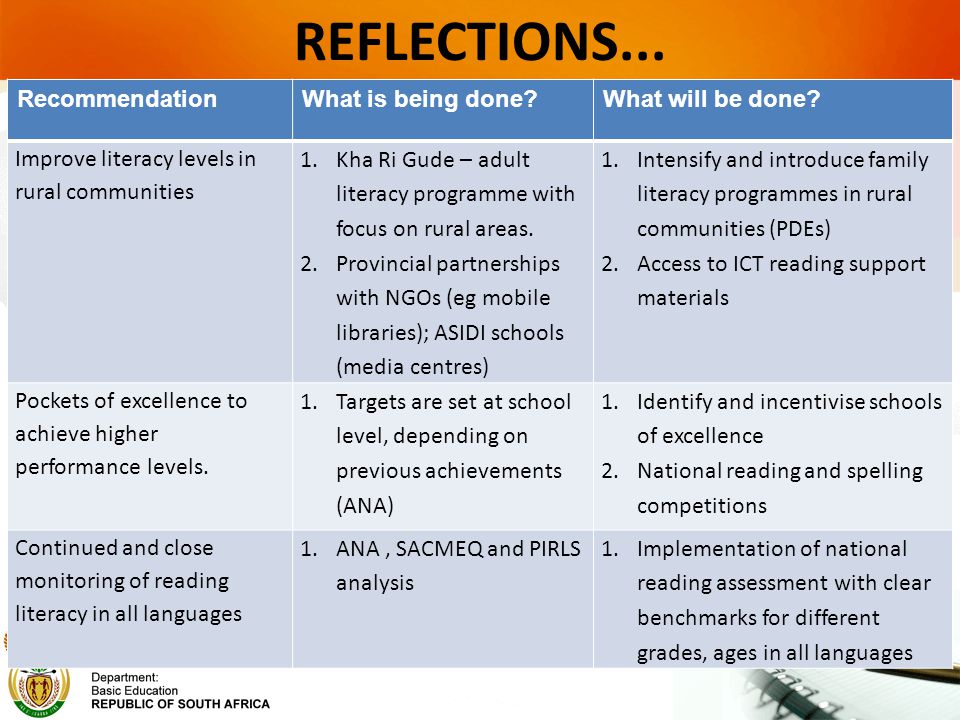 REFLECTIONS...

| Recommendation | What is being done? | What will be done? |
|---|---|---|
| Improve literacy levels in rural communities | 1. Kha Ri Gude – adult literacy programme with focus on rural areas. 2. Provincial partnerships with NGOs (eg mobile libraries); ASIDI schools (media centres) | 1. Intensify and introduce family literacy programmes in rural communities (PDEs) 2. Access to ICT reading support materials |
| Pockets of excellence to achieve higher performance levels. | 1. Targets are set at school level, depending on previous achievements (ANA) | 1. Identify and incentivise schools of excellence 2. National reading and spelling competitions |
| Continued and close monitoring of reading literacy in all languages | 1. ANA , SACMEQ and PIRLS analysis | 1. Implementation of national reading assessment with clear benchmarks for different grades, ages in all languages |

Department:
Basic Education
REPUBLIC OF SOUTH AFRICA